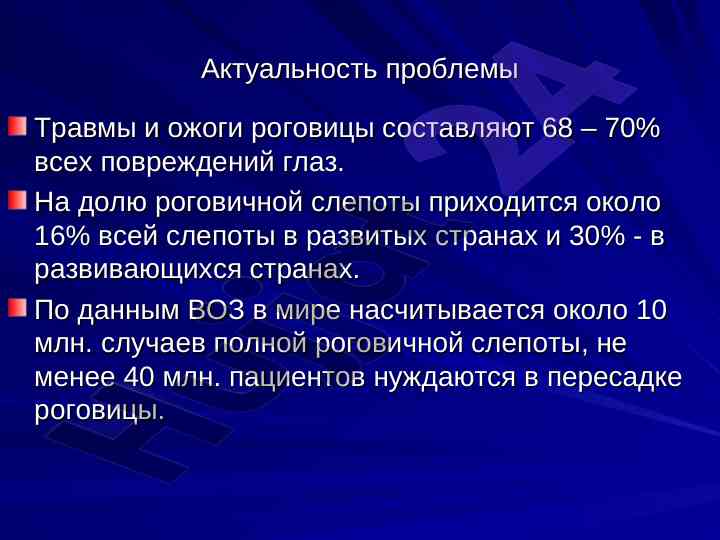 Актуальность проблемы

Травмы и ожоги роговицы составляют 68 – 70% всех повреждений глаз.

На долю роговичной слепоты приходится около 16% всей слепоты в развитых странах и 30% - в развивающихся странах.

По данным ВОЗ в мире насчитывается около 10 млн. случаев полной роговичной слепоты, не менее 40 млн. пациентов нуждаются в пересадке роговицы.